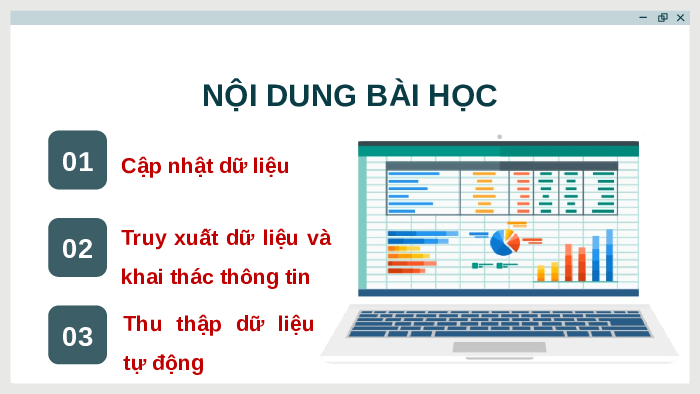 NỘI DUNG BÀI HỌC

01
Cập nhật dữ liệu

02
Truy xuất dữ liệu và khai thác thông tin

03
Thu thập dữ liệu tự động